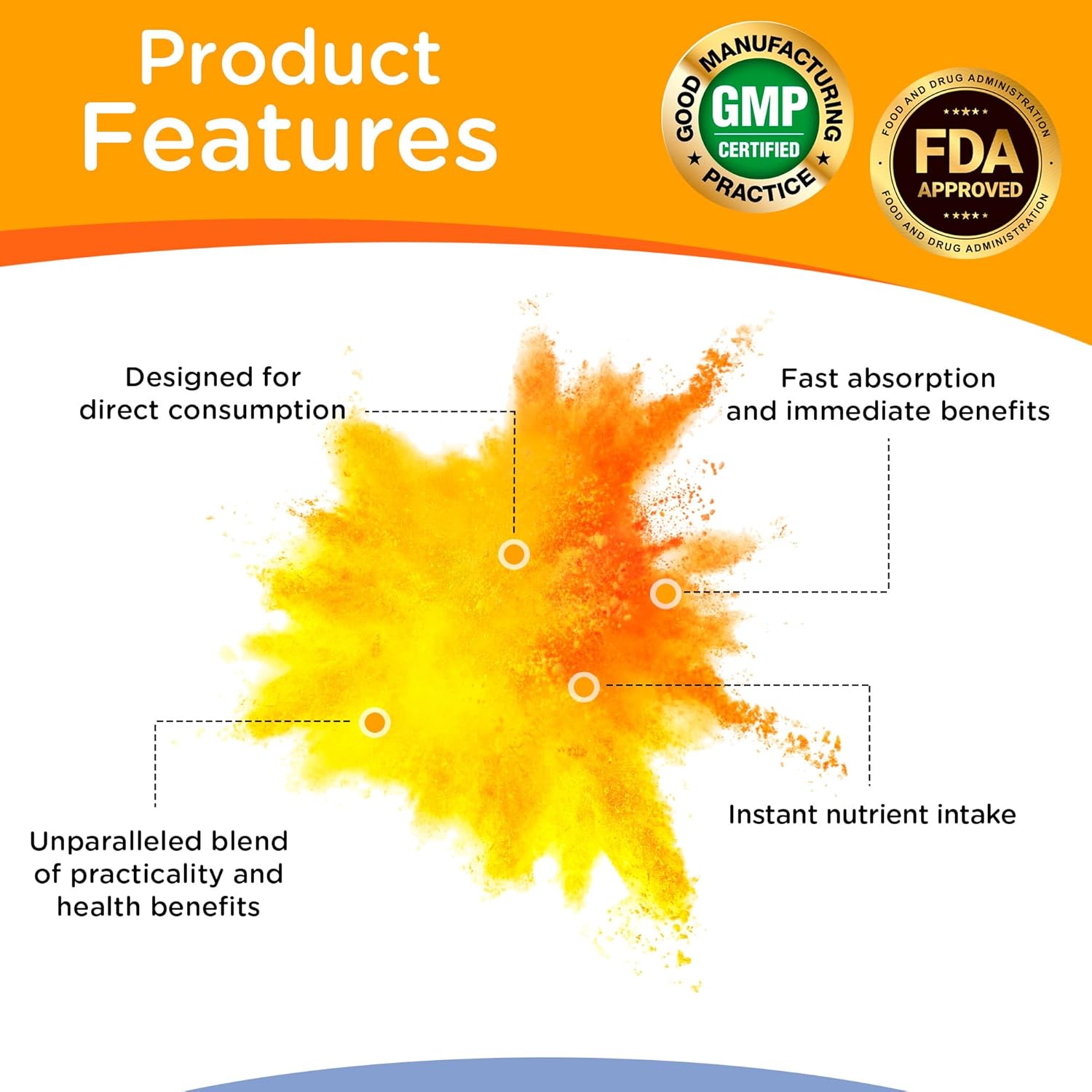 Product Features

GOOD MANUFACTURING PRACTICE
GMP
CERTIFIED

FOOD AND DRUG ADMINISTRATION
FDA
APPROVED
FOOD AND DRUG ADMINISTRATION

Designed for direct consumption

Fast absorption and immediate benefits

Unparalleled blend of practicality and health benefits

Instant nutrient intake